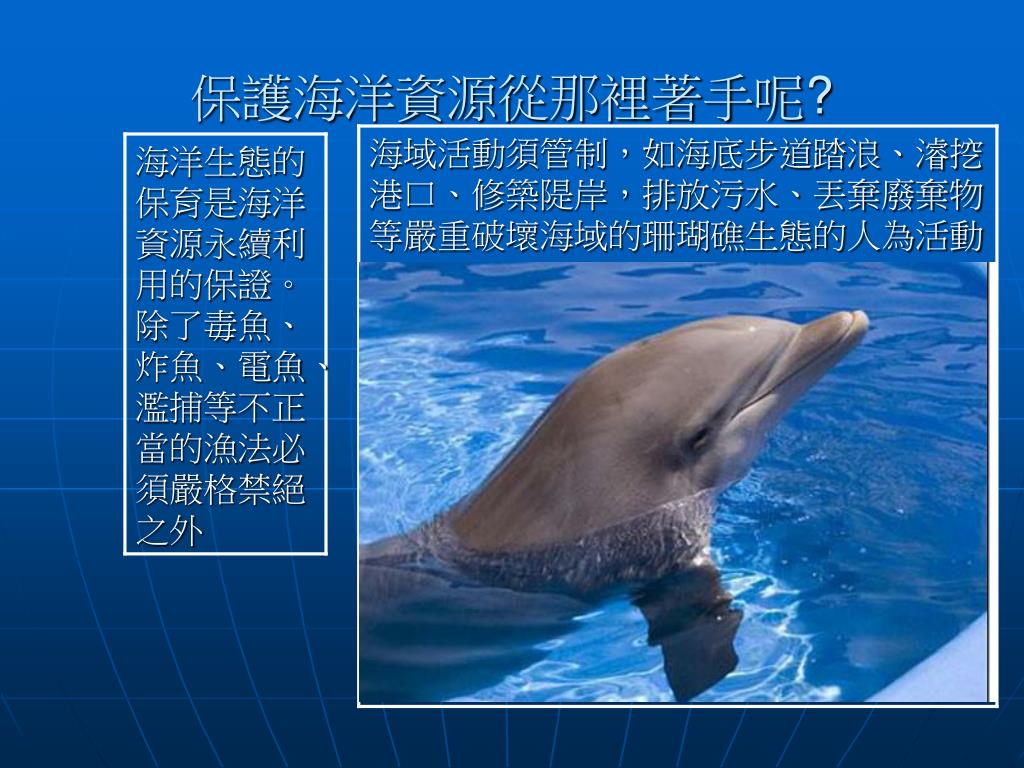 保護海洋資源從那裡著手呢?

海洋生態的保育是海洋資源永續利用的保證。除了毒魚、炸魚、電魚、濫捕等不正當的漁法必須嚴格禁絕之外

海域活動須管制，如海底步道踏浪、濬挖港口、修築隄岸，排放污水、丟棄廢棄物等嚴重破壞海域的珊瑚礁生態的人為活動